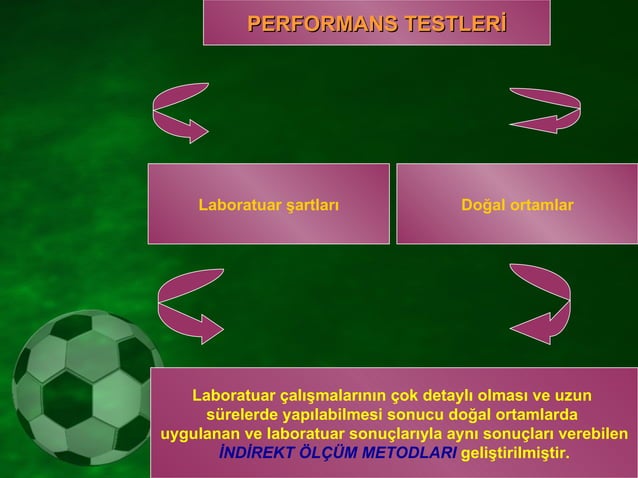 PERFORMANS TESTLERİ

Laboratuar şartları

Doğal ortamlar

Laboratuar çalışmalarının çok detaylı olması ve uzun sürelerde yapılabilmesi sonucu doğal ortamlarda uygulanan ve laboratuar sonuçlarıyla aynı sonuçları verebilen İNDİREKT ÖLÇÜM METODLARI geliştirilmiştir.